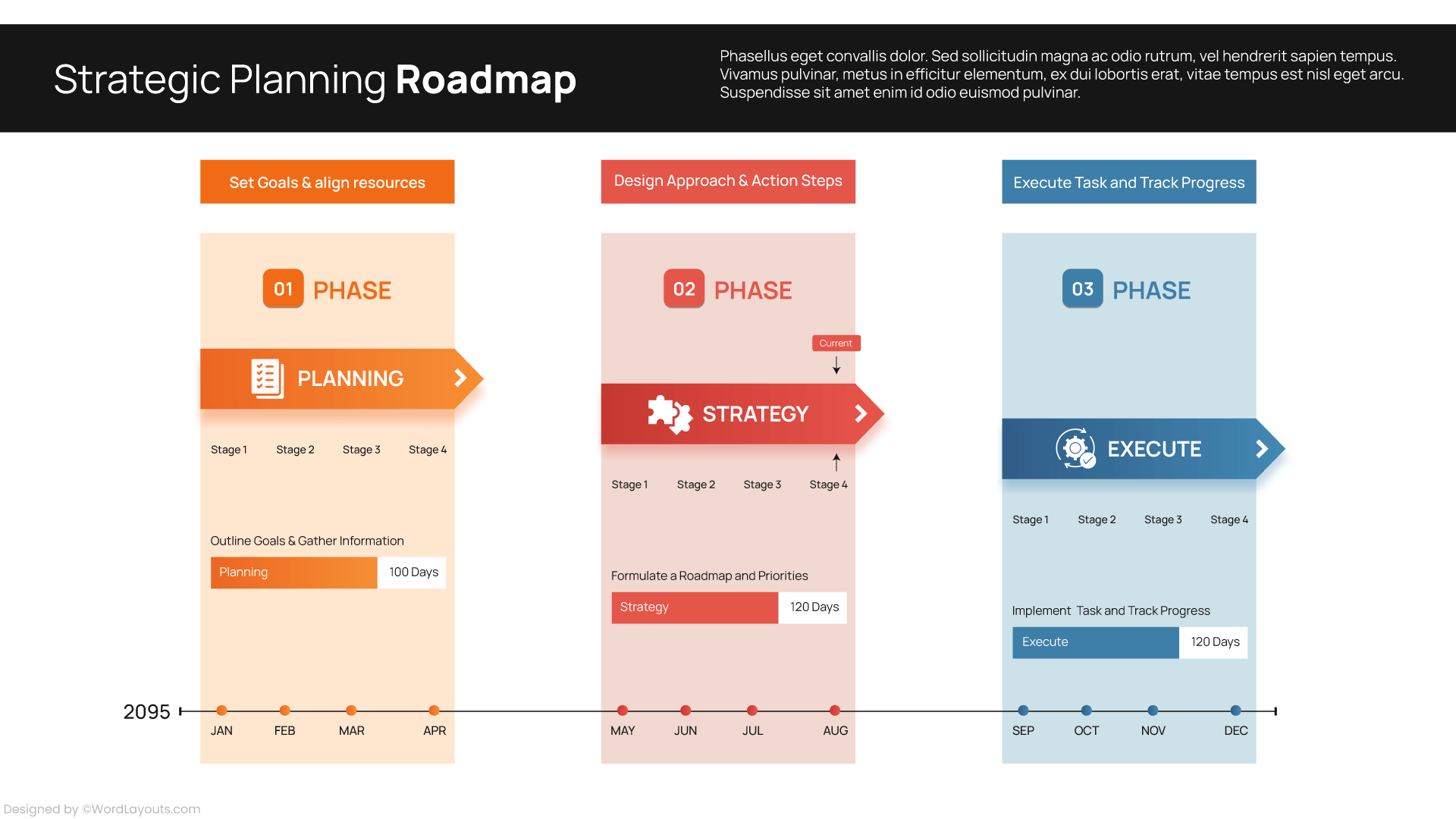 Strategic Planning Roadmap

Phasellus eget convallis dolor. Sed sollicitudin magna ac odio rutrum, vel hendrerit sapien tempus. Vivamus pulvinar, metus in efficitur elementum, ex dui lobortis erat, vitae tempus est nisl eget arcu. Suspendisse sit amet enim id odio euismod pulvinar.

Set Goals & align resources

01 PHASE

PLANNING

Stage 1 Stage 2 Stage 3 Stage 4

Outline Goals & Gather Information

Planning 100 Days

Design Approach & Action Steps

02 PHASE

Current

STRATEGY

Stage 1 Stage 2 Stage 3 Stage 4

Formulate a Roadmap and Priorities

Strategy 120 Days

Execute Task and Track Progress

03 PHASE

EXECUTE

Stage 1 Stage 2 Stage 3 Stage 4

Implement Task and Track Progress

Execute 120 Days

2095

JAN FEB MAR APR MAY JUN JUL AUG SEP OCT NOV DEC

Designed by ©WordLayouts.com